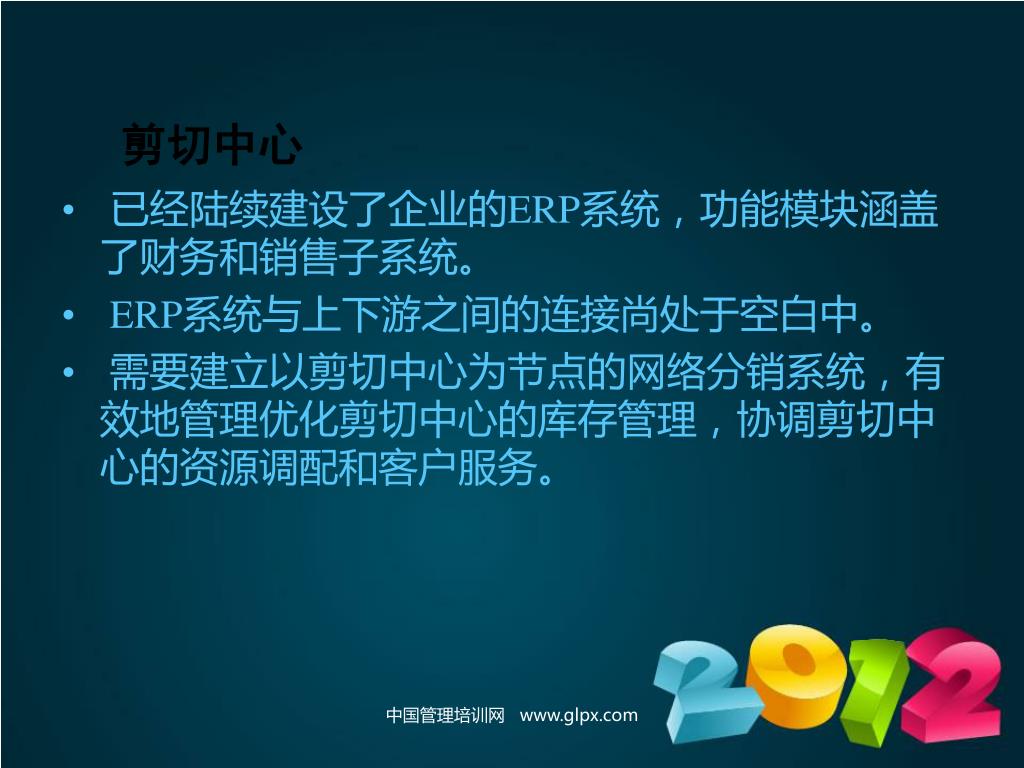 剪切中心

• 已经陆续建设了企业的ERP系统，功能模块涵盖了财务和销售子系统。

• ERP系统与上下游之间的连接尚处于空白中。

• 需要建立以剪切中心为节点的网络分销系统，有效地管理优化剪切中心的库存管理，协调剪切中心的资源调配和客户服务。

2012

中国管理培训网 www.glpx.com